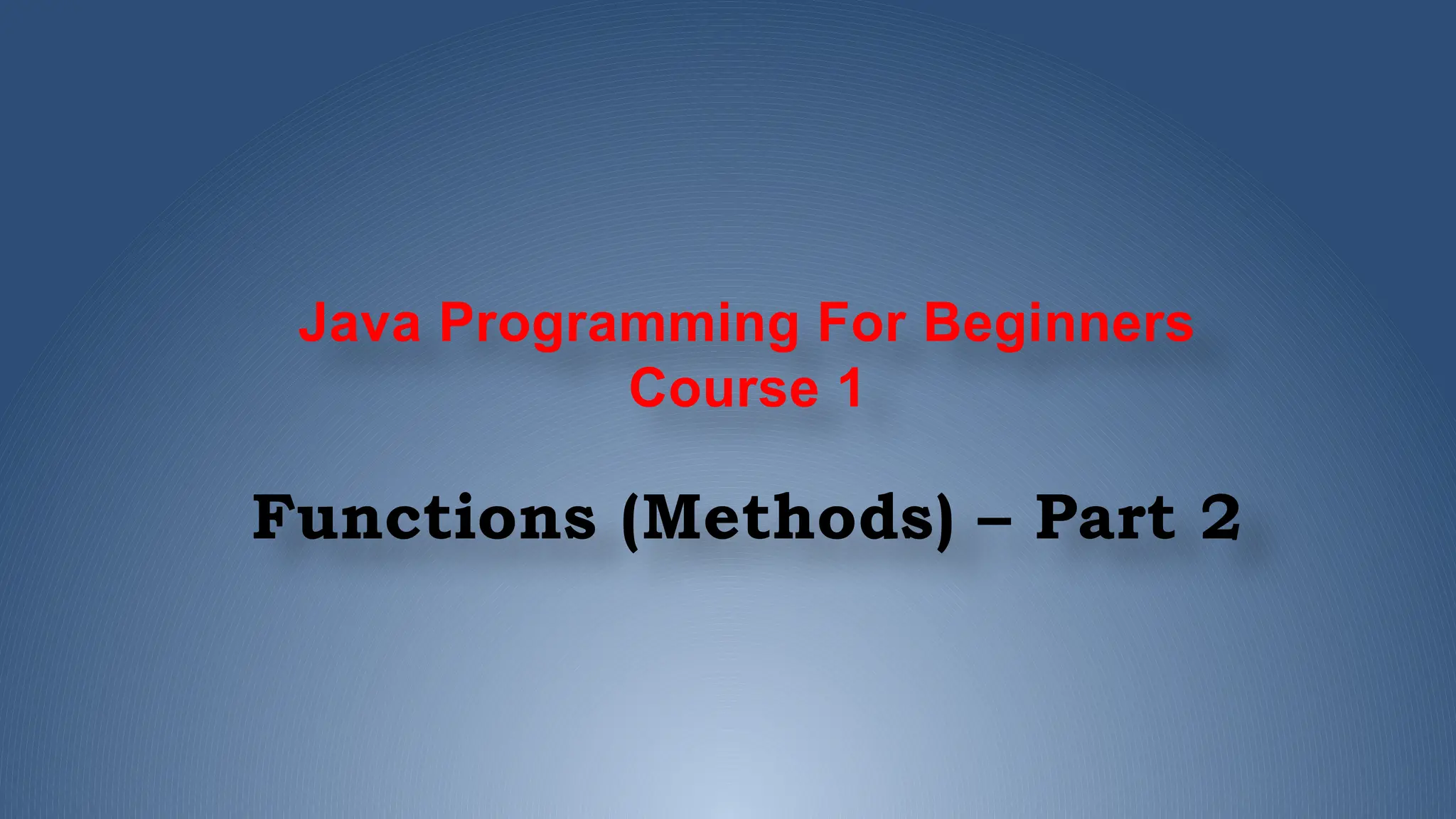 Java Programming For Beginners
Course 1

Functions (Methods) – Part 2